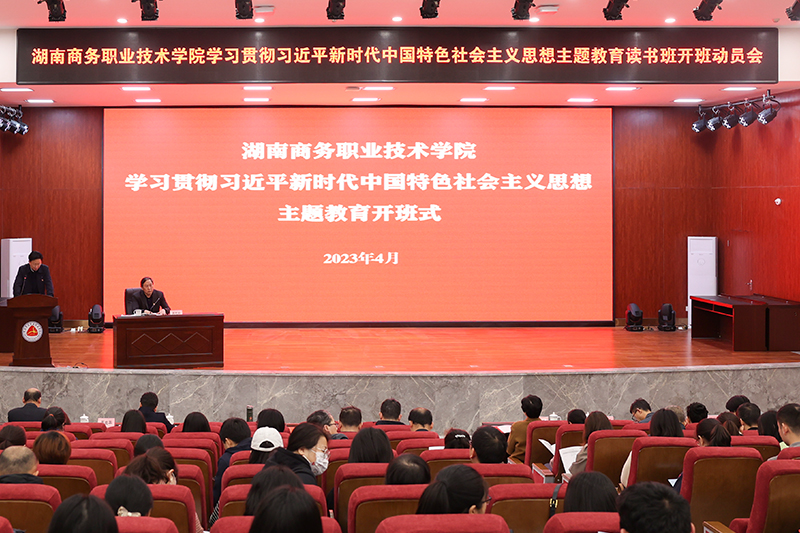 湖南商务职业技术学院学习贯彻习近平新时代中国特色社会主义思想主题教育读书班开班动员会

湖南商务职业技术学院
学习贯彻习近平新时代中国特色社会主义思想
主题教育开班式

2023年4月